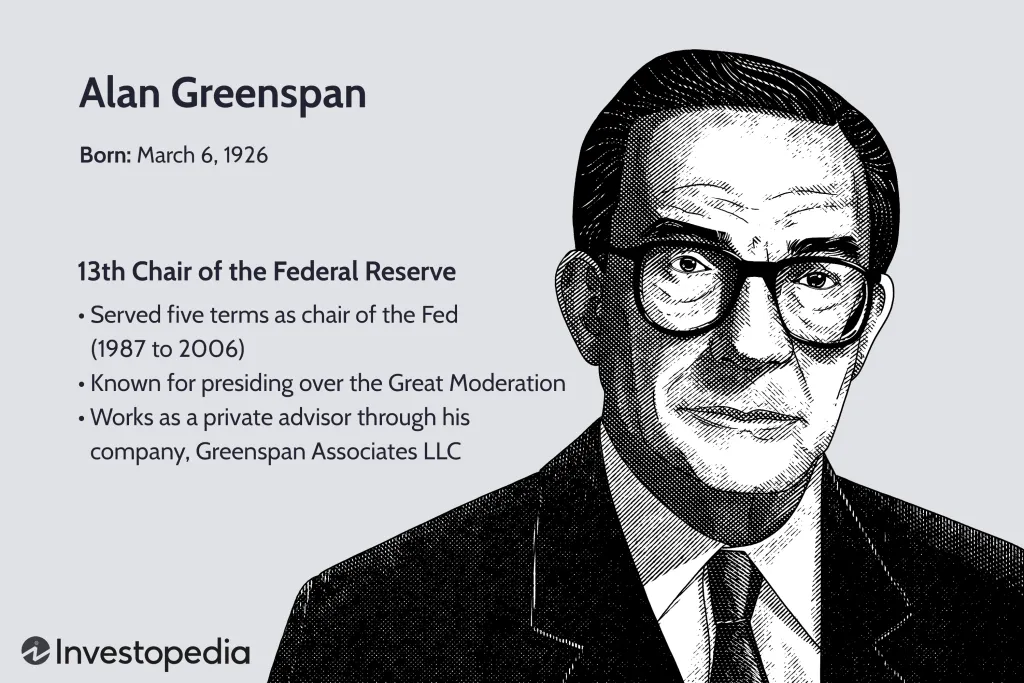 Alan Greenspan

Born: March 6, 1926

13th Chair of the Federal Reserve

• Served five terms as chair of the Fed (1987 to 2006)
• Known for presiding over the Great Moderation
• Works as a private advisor through his company, Greenspan Associates LLC

Investopedia